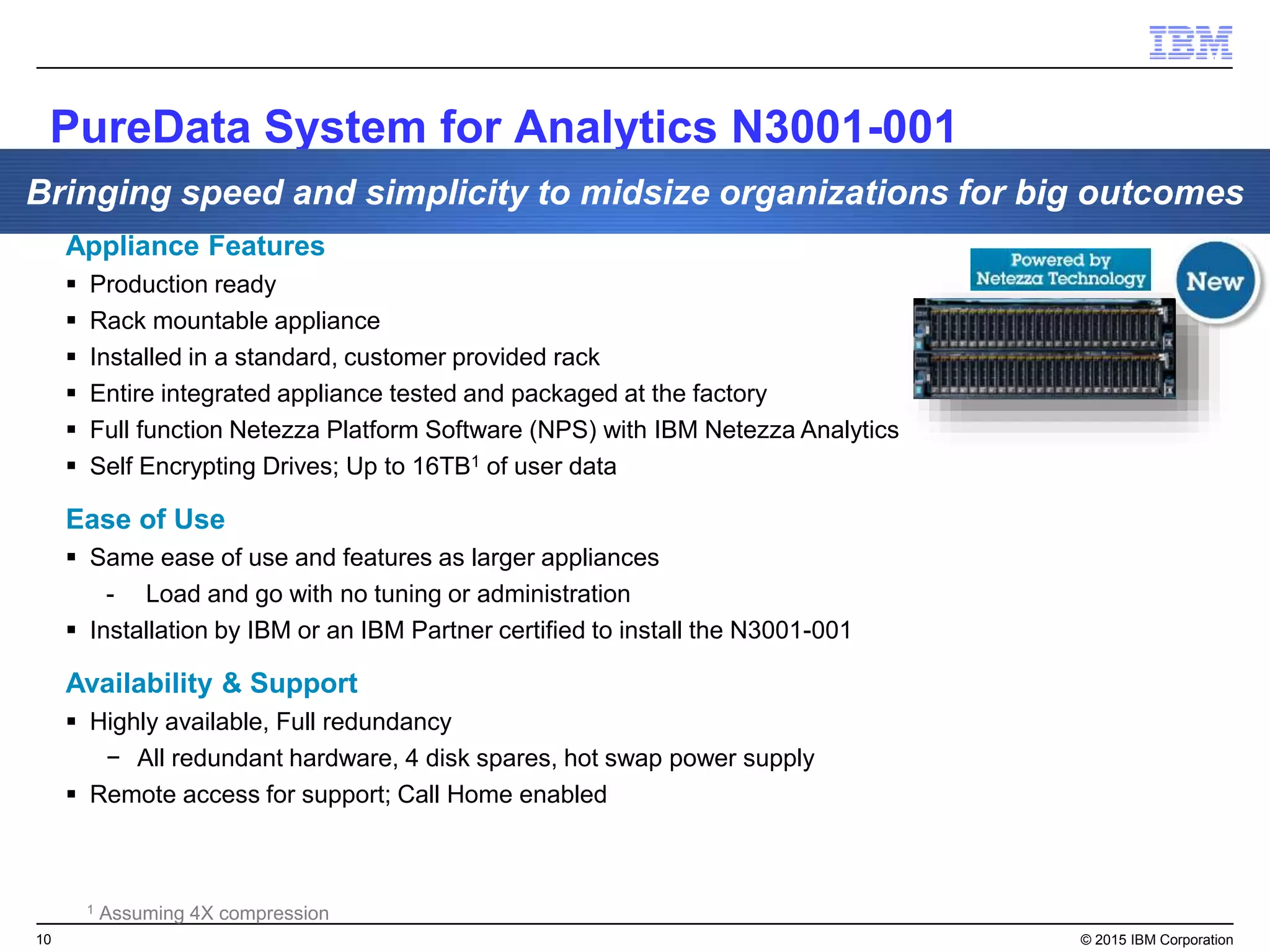 IBM

PureData System for Analytics N3001-001

Bringing speed and simplicity to midsize organizations for big outcomes

Appliance Features
▪ Production ready
▪ Rack mountable appliance
▪ Installed in a standard, customer provided rack
▪ Entire integrated appliance tested and packaged at the factory
▪ Full function Netezza Platform Software (NPS) with IBM Netezza Analytics
▪ Self Encrypting Drives; Up to 16TB$^1$ of user data

Powered by Netezza Technology

New

Ease of Use
▪ Same ease of use and features as larger appliances
- Load and go with no tuning or administration
▪ Installation by IBM or an IBM Partner certified to install the N3001-001

Availability & Support
▪ Highly available, Full redundancy
− All redundant hardware, 4 disk spares, hot swap power supply
▪ Remote access for support; Call Home enabled

$^1$ Assuming 4X compression

10

© 2015 IBM Corporation